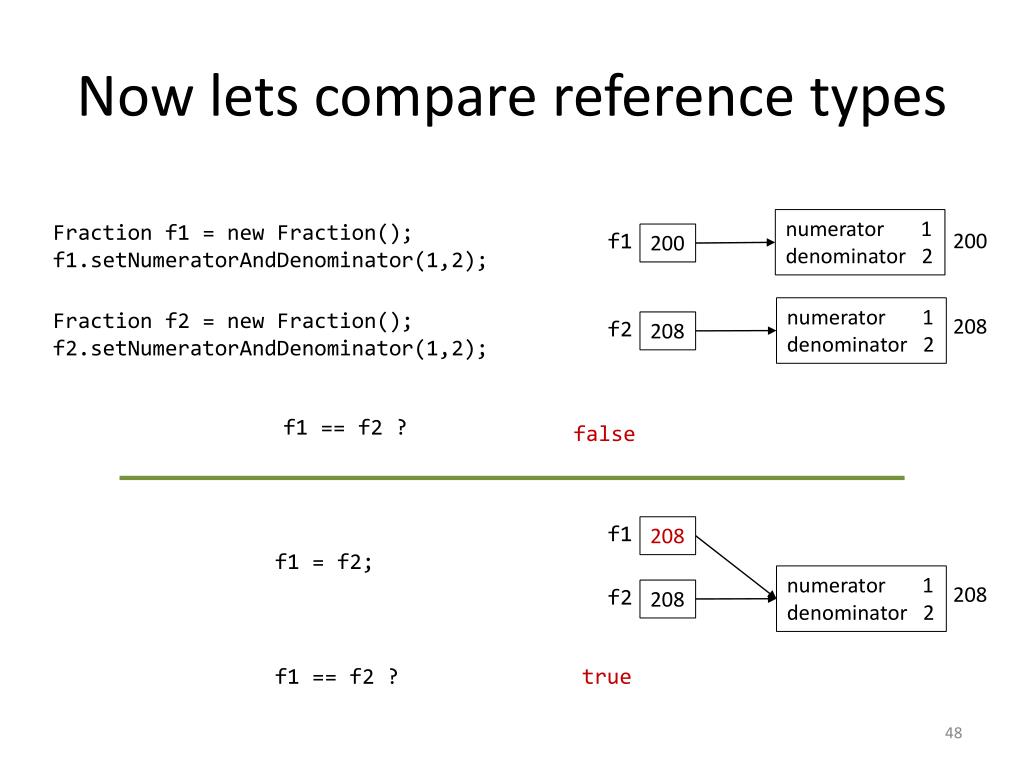 Now lets compare reference types

Fraction f1 = new Fraction();
f1.setNumeratorAndDenominator(1,2);

Fraction f2 = new Fraction();
f2.setNumeratorAndDenominator(1,2);

f1 200

numerator 1
denominator 2
200

f2 208

numerator 1
denominator 2
208

f1 == f2 ?

false

f1 = f2;

f1 208

f2 208

numerator 1
denominator 2
208

f1 == f2 ?

true

48